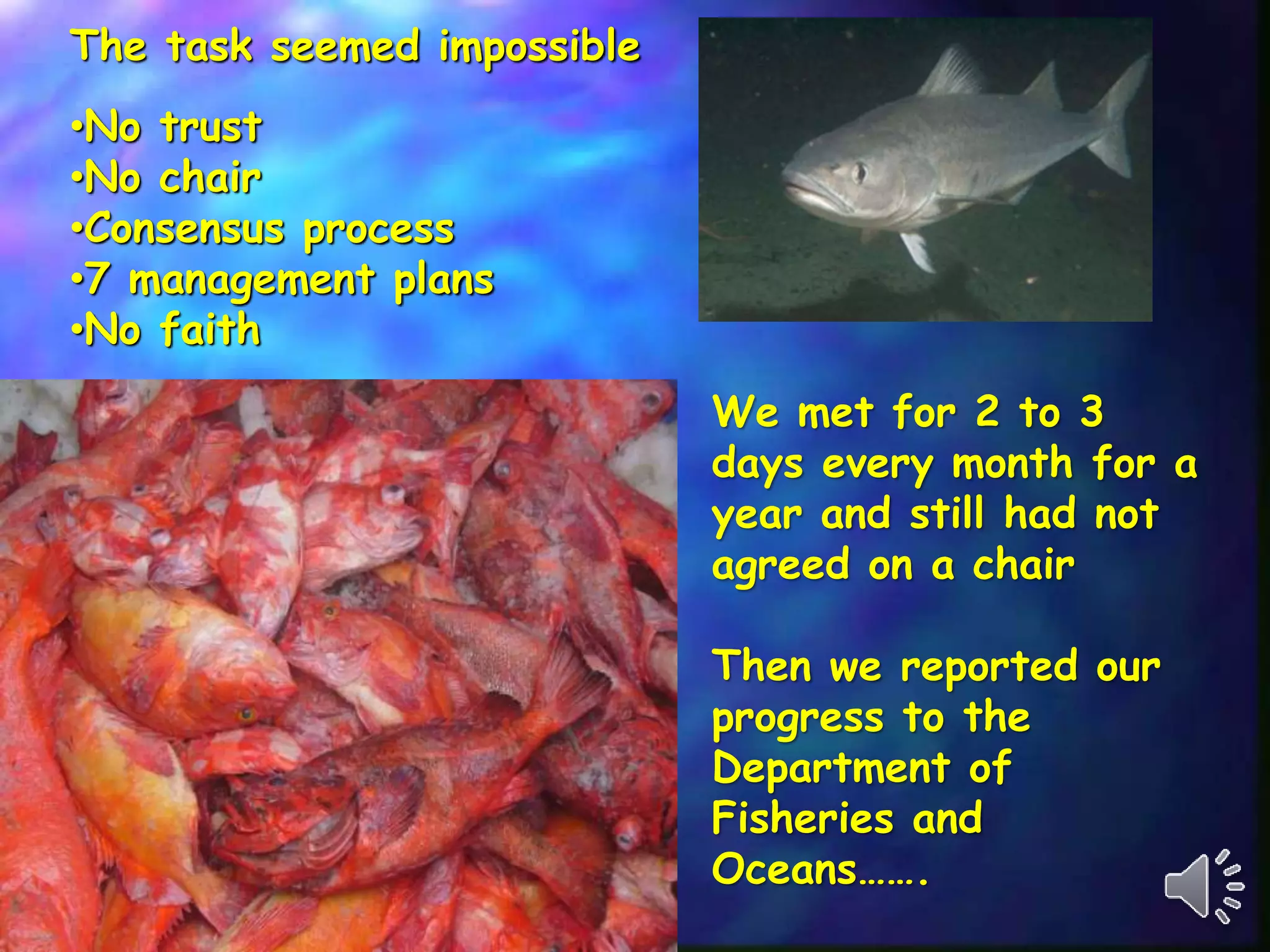 The task seemed impossible

•No trust
•No chair
•Consensus process
•7 management plans
•No faith

We met for 2 to 3 days every month for a year and still had not agreed on a chair

Then we reported our progress to the Department of Fisheries and Oceans…….